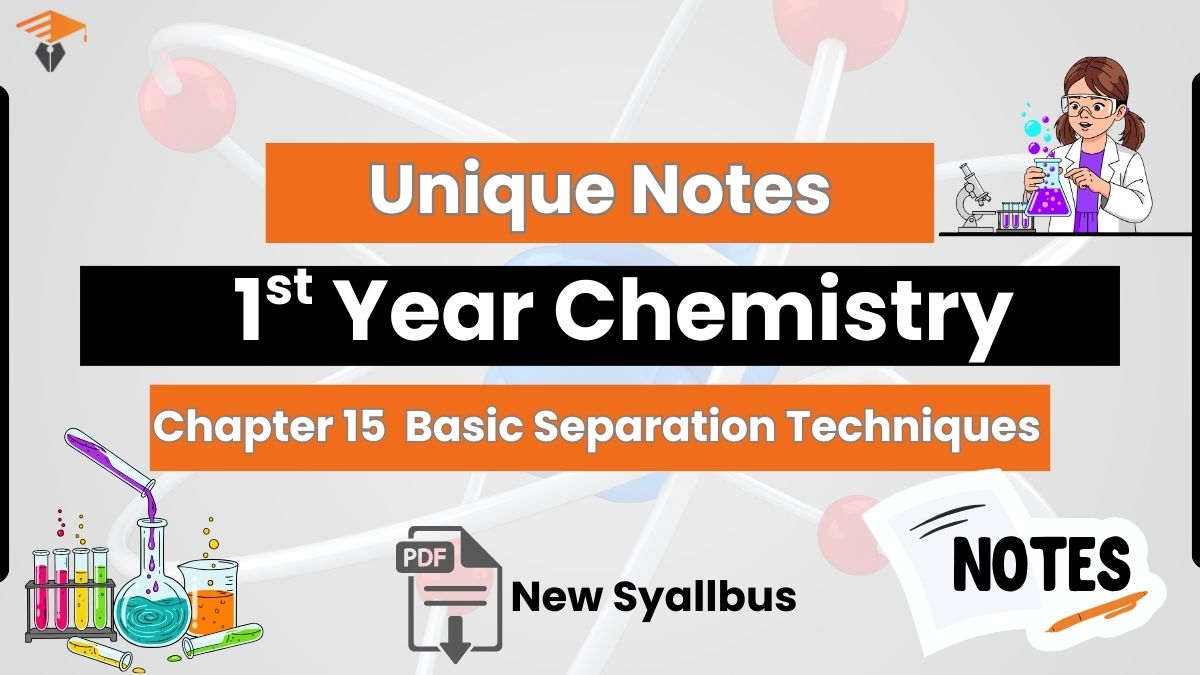 Unique Notes

1$^{st}$ Year Chemistry

Chapter 15 Basic Separation Techniques

PDF

New Syallbus

NOTES